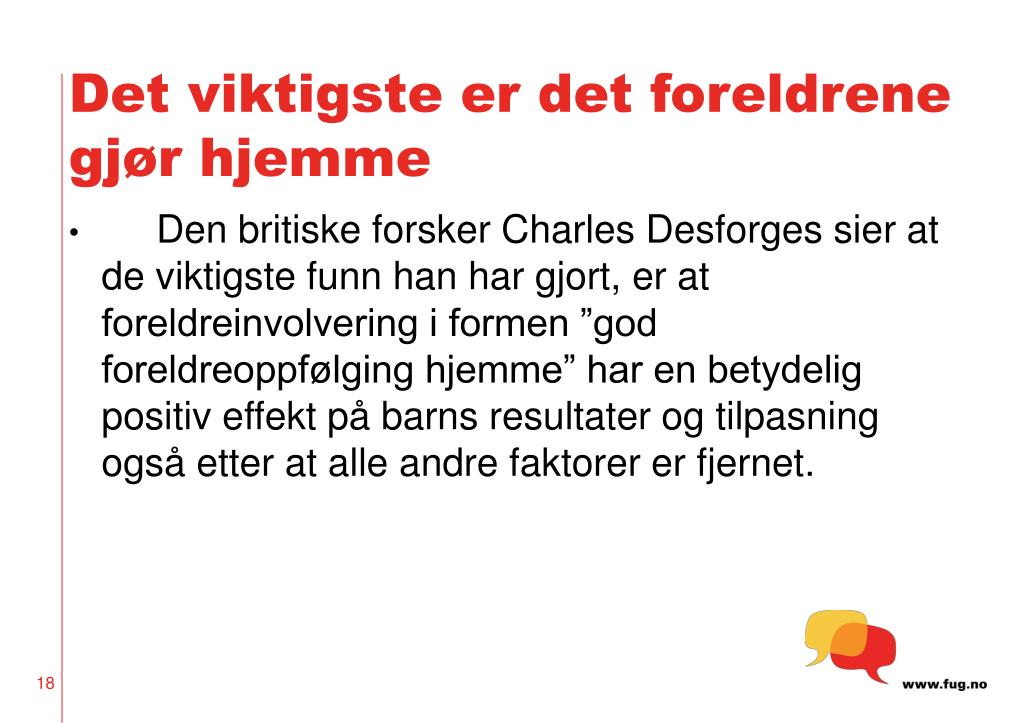 Det viktigste er det foreldrene gjør hjemme

• Den britiske forsker Charles Desforges sier at de viktigste funn han har gjort, er at foreldreinvolvering i formen ”god foreldreoppfølging hjemme” har en betydelig positiv effekt på barns resultater og tilpasning også etter at alle andre faktorer er fjernet.

18

www.fug.no